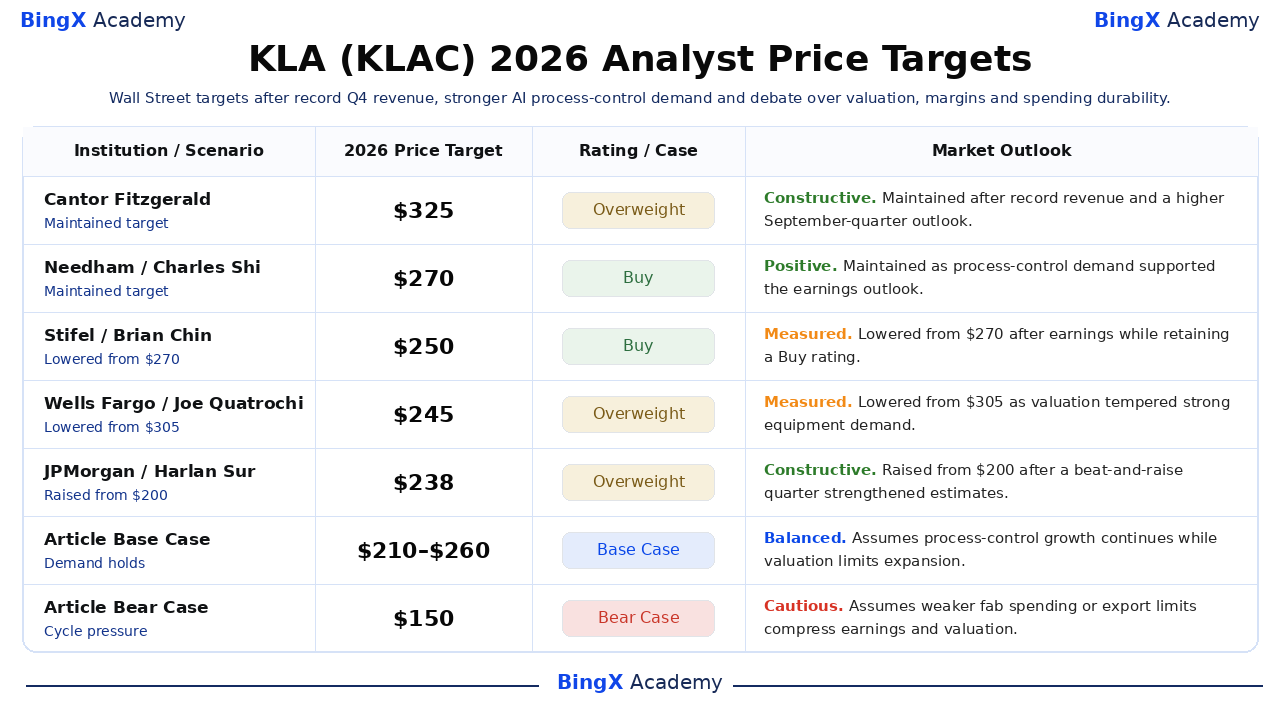 BingX Academy

BingX Academy

KLA (KLAC) 2026 Analyst Price Targets

Wall Street targets after record Q4 revenue, stronger AI process-control demand and debate over valuation, margins and spending durability.

| Institution / Scenario | 2026 Price Target | Rating / Case | Market Outlook |
|---|---|---|---|
| Cantor Fitzgerald Maintained target | $325 | Overweight | Constructive. Maintained after record revenue and a higher September-quarter outlook. |
| Needham / Charles Shi Maintained target | $270 | Buy | Positive. Maintained as process-control demand supported the earnings outlook. |
| Stifel / Brian Chin Lowered from $270 | $250 | Buy | Measured. Lowered from $270 after earnings while retaining a Buy rating. |
| Wells Fargo / Joe Quatrochi Lowered from $305 | $245 | Overweight | Measured. Lowered from $305 as valuation tempered strong equipment demand. |
| JPMorgan / Harlan Sur Raised from $200 | $238 | Overweight | Constructive. Raised from $200 after a beat-and-raise quarter strengthened estimates. |
| Article Base Case Demand holds | $210–$260 | Base Case | Balanced. Assumes process-control growth continues while valuation limits expansion. |
| Article Bear Case Cycle pressure | $150 | Bear Case | Cautious. Assumes weaker fab spending or export limits compress earnings and valuation. |

BingX Academy